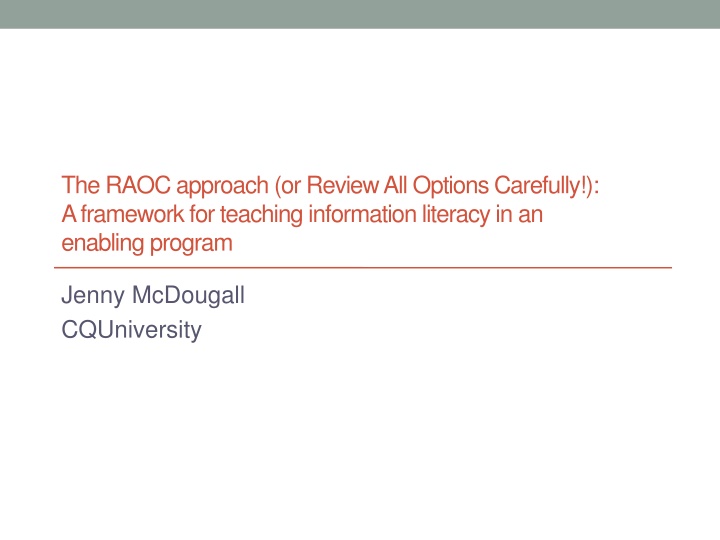 The RAOC approach (or Review All Options Carefully!): A framework for teaching information literacy in an enabling program

Jenny McDougall
CQUniversity